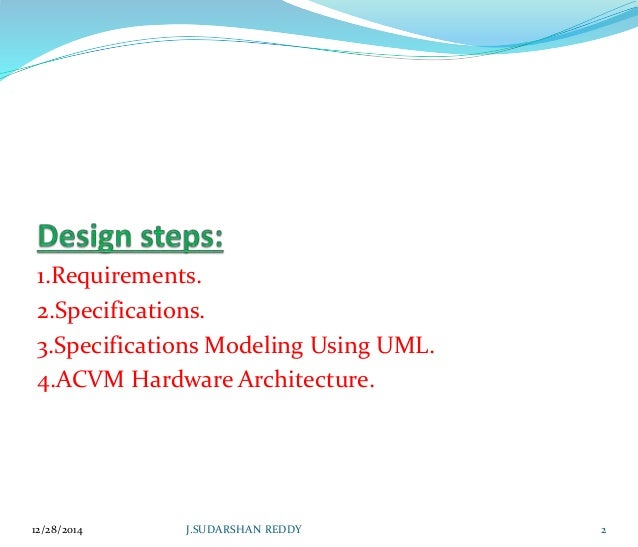 Design steps:
1.Requirements.
2.Specifications.
3.Specifications Modeling Using UML.
4.ACVM Hardware Architecture.

12/28/2014 J.SUDARSHAN REDDY 2